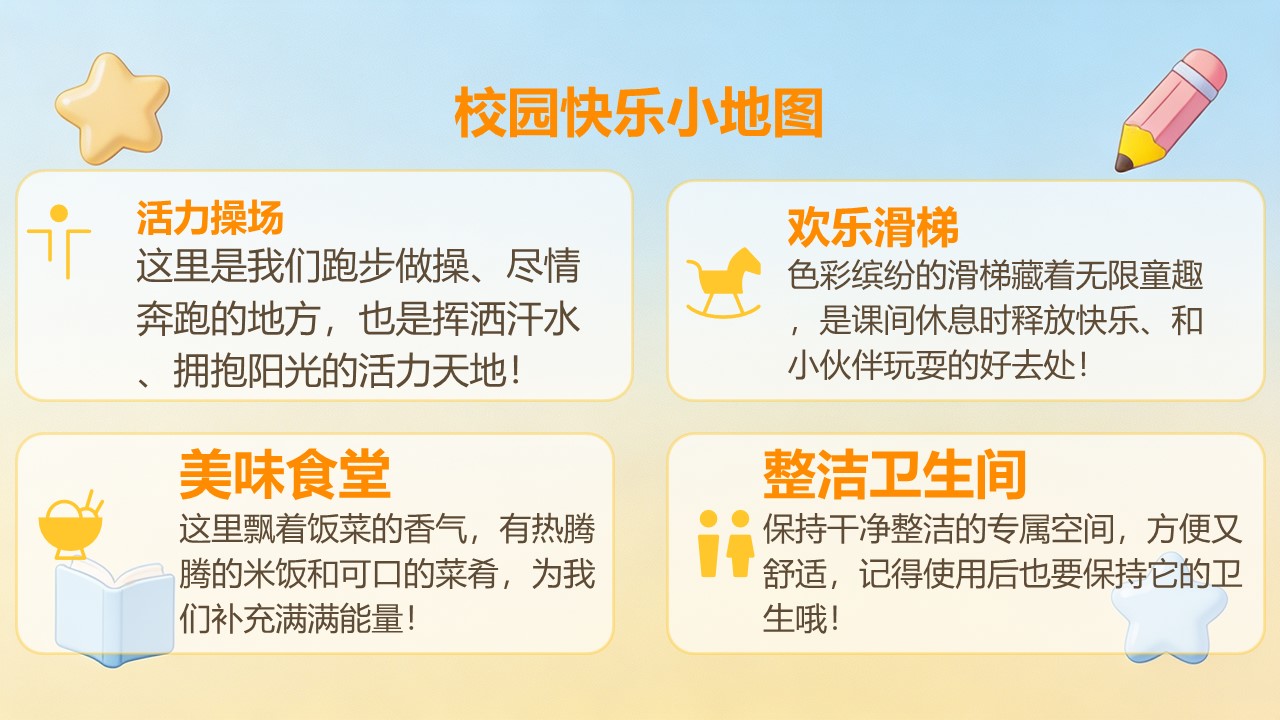 校园快乐小地图

活力操场
这里是我们跑步做操、尽情奔跑的地方，也是挥洒汗水、拥抱阳光的活力天地！

欢乐滑梯
色彩缤纷的滑梯藏着无限童趣，是课间休息时释放快乐、和小伙伴玩耍的好去处！

美味食堂
这里飘着饭菜的香气，有热腾腾的米饭和可口的菜肴，为我们补充满满能量！

整洁卫生间
保持干净整洁的专属空间，方便又舒适，记得使用后也要保持它的卫生哦！